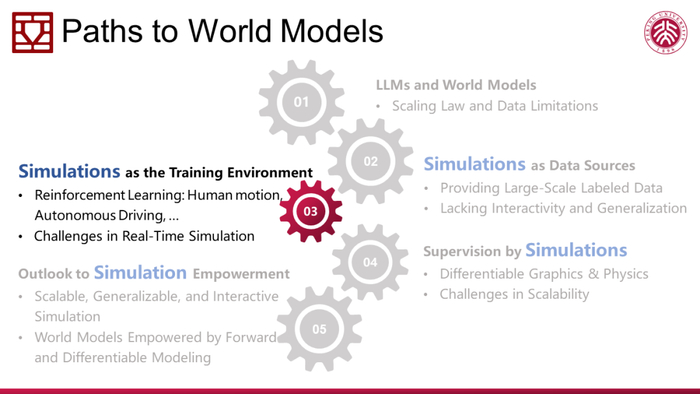 Paths to World Models

PEKING UNIVERSITY 1898

01

LLMs and World Models
• Scaling Law and Data Limitations

02

Simulations as Data Sources
• Providing Large-Scale Labeled Data
• Lacking Interactivity and Generalization

Simulations as the Training Environment
• Reinforcement Learning: Human motion, Autonomous Driving, …
• Challenges in Real-Time Simulation

03

04

Supervision by Simulations
• Differentiable Graphics & Physics
• Challenges in Scalability

Outlook to Simulation Empowerment
• Scalable, Generalizable, and Interactive Simulation
• World Models Empowered by Forward and Differentiable Modeling

05